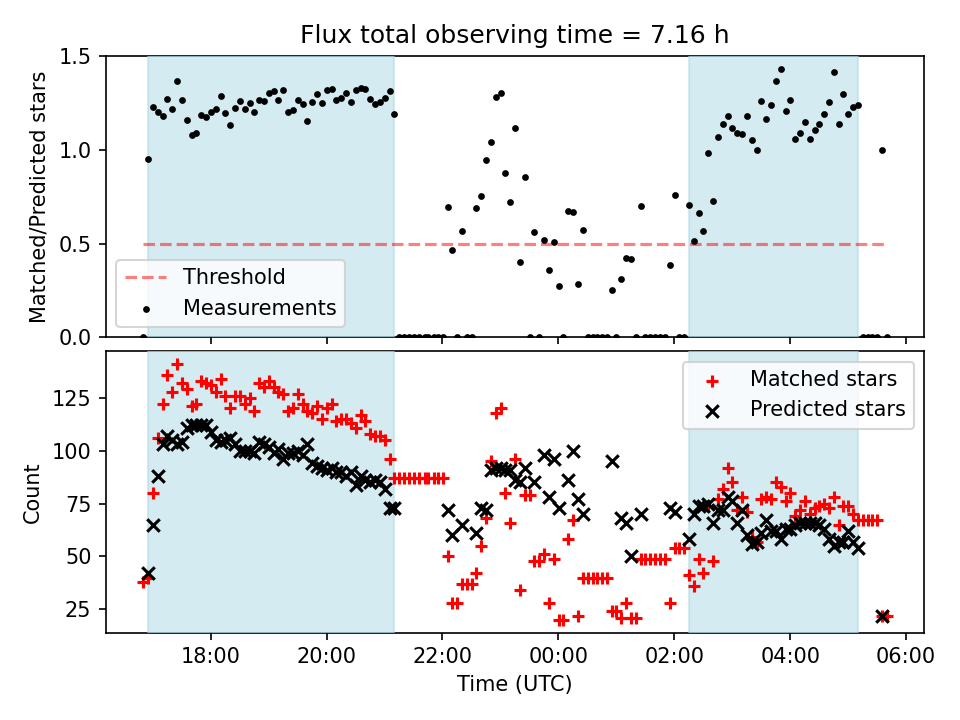 Flux total observing time = 7.16 h

Matched/Predicted stars

1.5
1.0
0.5
0.0

Threshold
Measurements

Count

125
100
75
50
25

Matched stars
Predicted stars

18:00
20:00
22:00
00:00
02:00
04:00
06:00

Time (UTC)